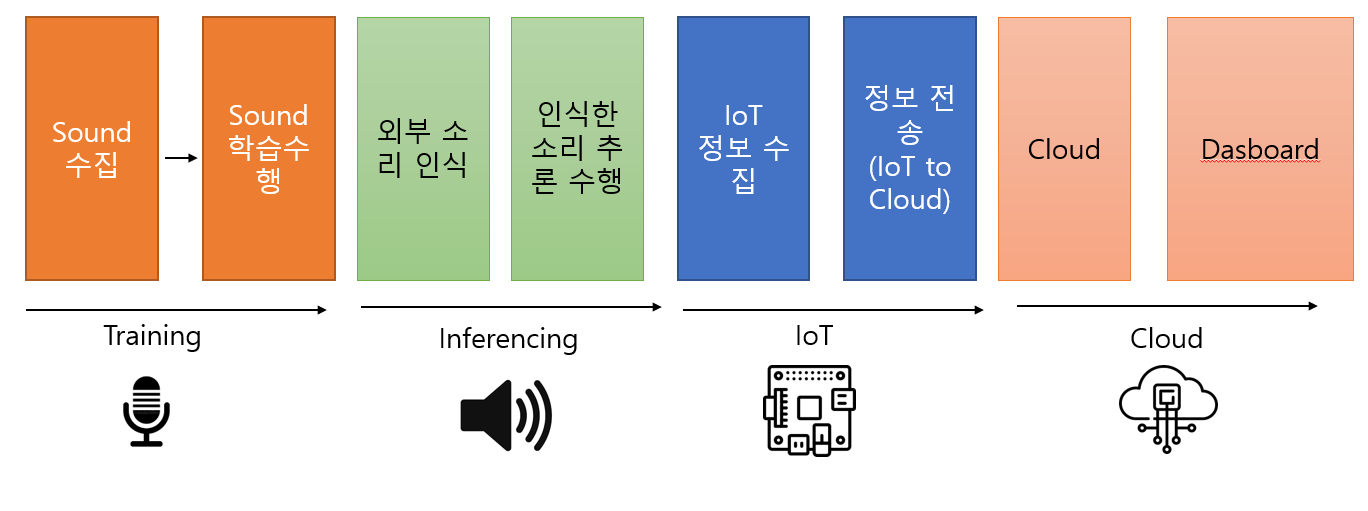 Sound 수집

Sound 학습수행

외부 소리 인식

인식한 소리 추론 수행

IoT 정보 수집

정보 전송 (IoT to Cloud)

Cloud

Dasboard

Training

Inferencing

IoT

Cloud